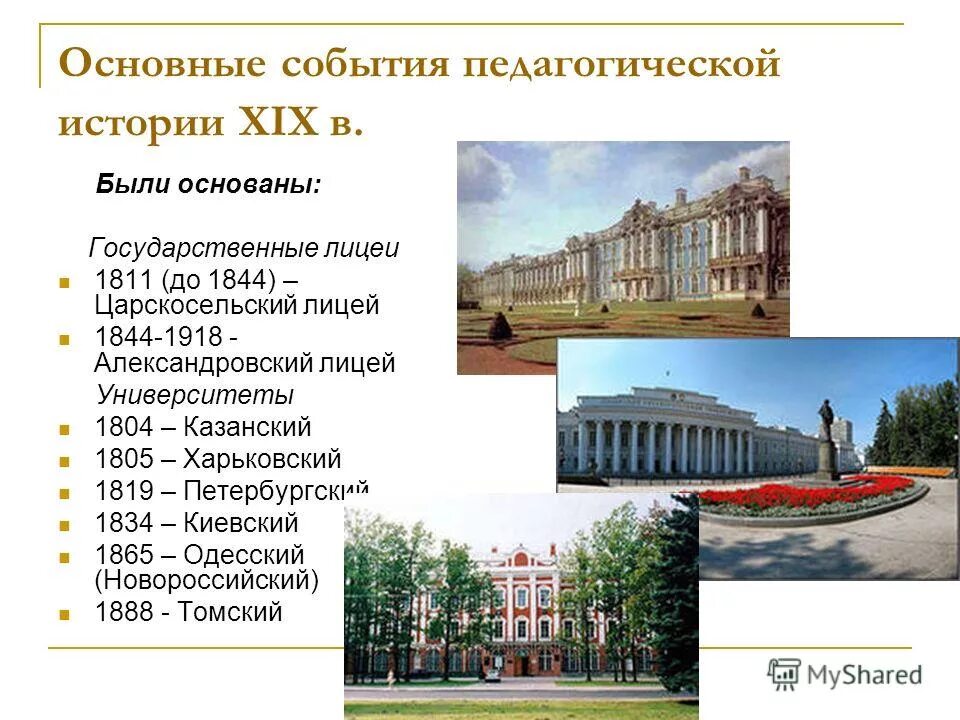 Основные события педагогической истории XIX в.

Были основаны:

Государственные лицеи

1811 (до 1844) – Царскосельский лицей

1844-1918 - Александровский лицей

Университеты

1804 – Казанский

1805 – Харьковский

1819 – Петербургский

1834 – Киевский

1865 – Одесский (Новороссийский)

1888 - Томский

MyShared